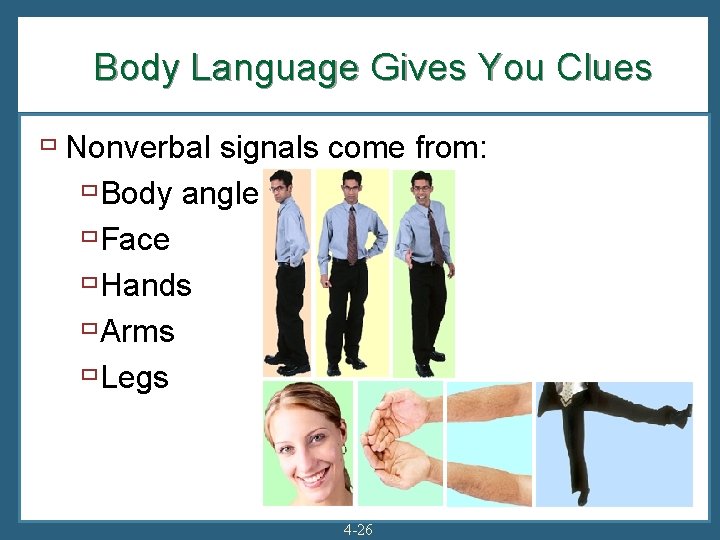 Body Language Gives You Clues

Nonverbal signals come from:

Body angle

Face

Hands

Arms

Legs

4-26